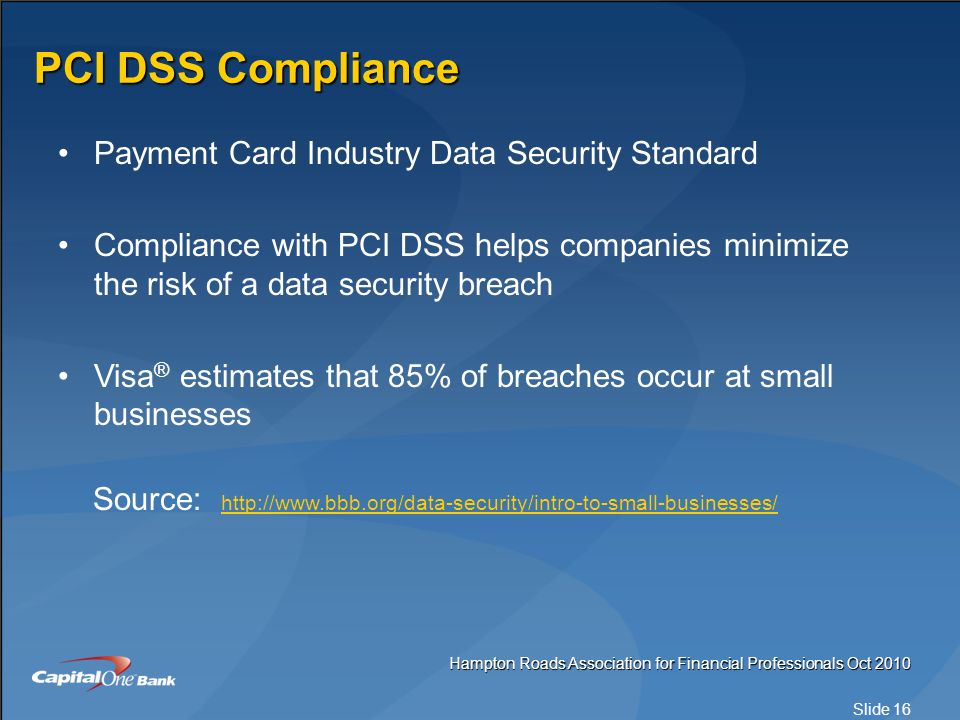 PCI DSS Compliance

• Payment Card Industry Data Security Standard

• Compliance with PCI DSS helps companies minimize the risk of a data security breach

• Visa® estimates that 85% of breaches occur at small businesses

Source: http://www.bbb.org/data-security/intro-to-small-businesses/

Capital One Bank

Hampton Roads Association for Financial Professionals Oct 2010

Slide 16